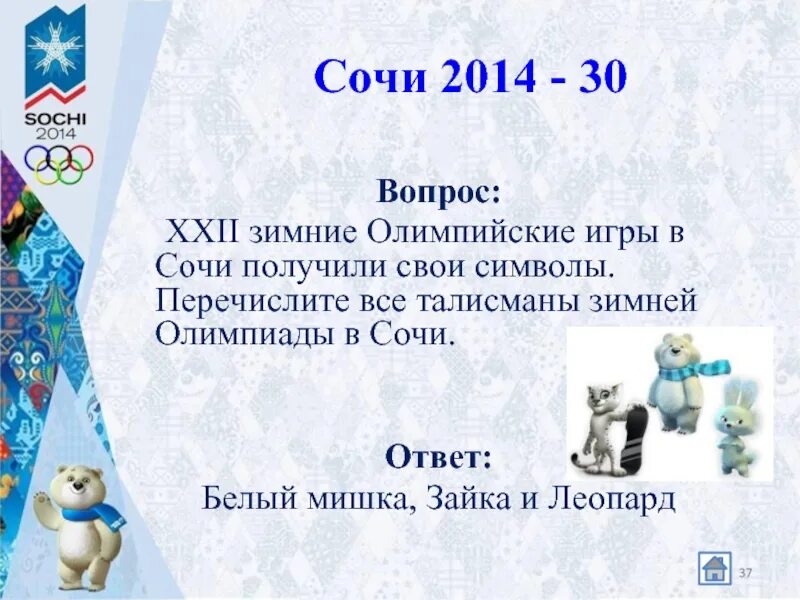 SOCHI
2014

Сочи 2014 - 30

Вопрос:
XXII зимние Олимпийские игры в Сочи получили свои символы. Перечислите все талисманы зимней Олимпиады в Сочи.

Ответ:
Белый мишка, Зайка и Леопард

37